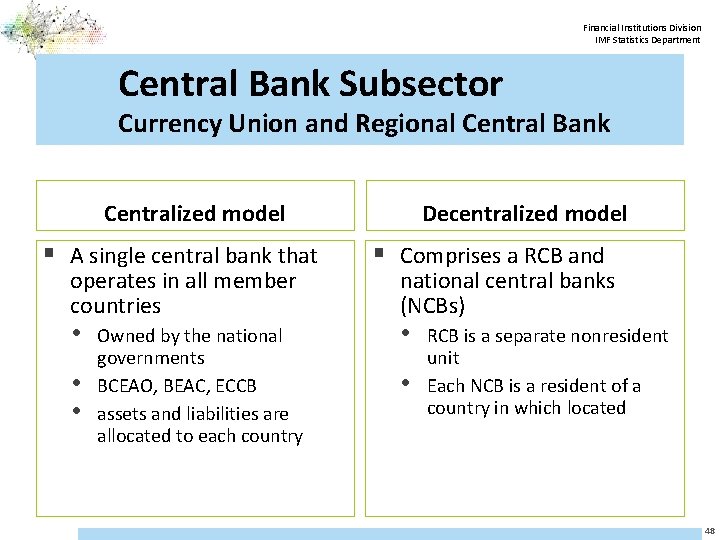 Financial Institutions Division
IMF Statistics Department

Central Bank Subsector
Currency Union and Regional Central Bank

Centralized model

▪ A single central bank that operates in all member countries
• Owned by the national governments
• BCEAO, BEAC, ECCB
• assets and liabilities are allocated to each country

Decentralized model

▪ Comprises a RCB and national central banks (NCBs)
• RCB is a separate nonresident unit
• Each NCB is a resident of a country in which located

48